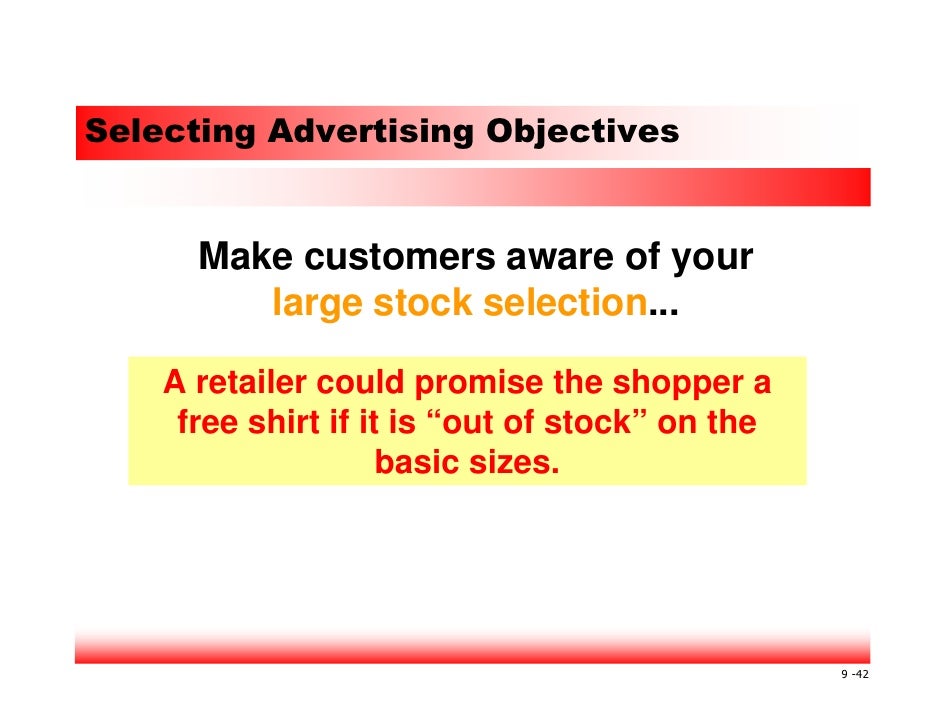 Selecting Advertising Objectives

Make customers aware of your large stock selection...

A retailer could promise the shopper a free shirt if it is “out of stock” on the basic sizes.

9 -42